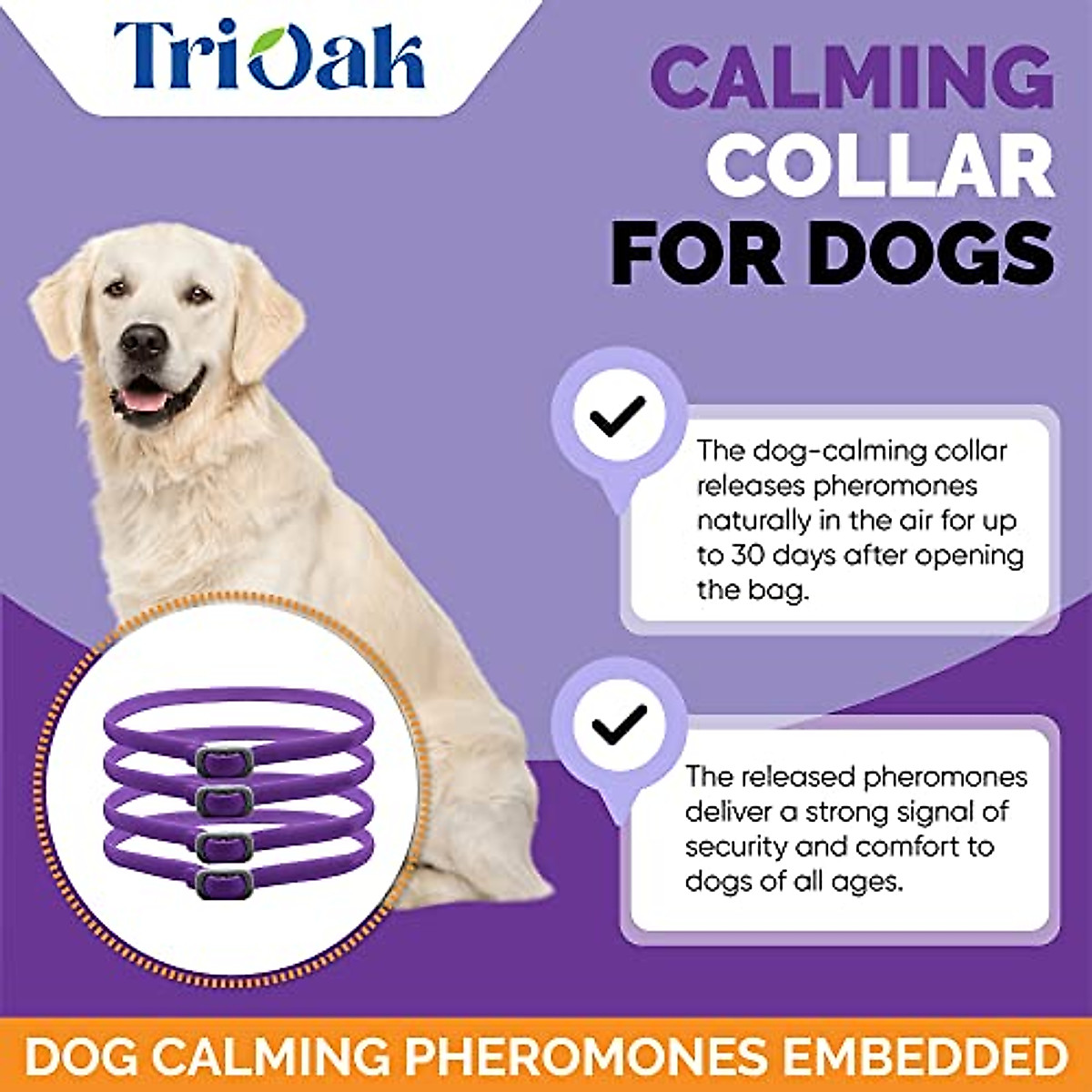 TriOak

CALMING COLLAR FOR DOGS

The dog-calming collar releases pheromones naturally in the air for up to 30 days after opening the bag.

The released pheromones deliver a strong signal of security and comfort to dogs of all ages.

DOG CALMING PHEROMONES EMBEDDED